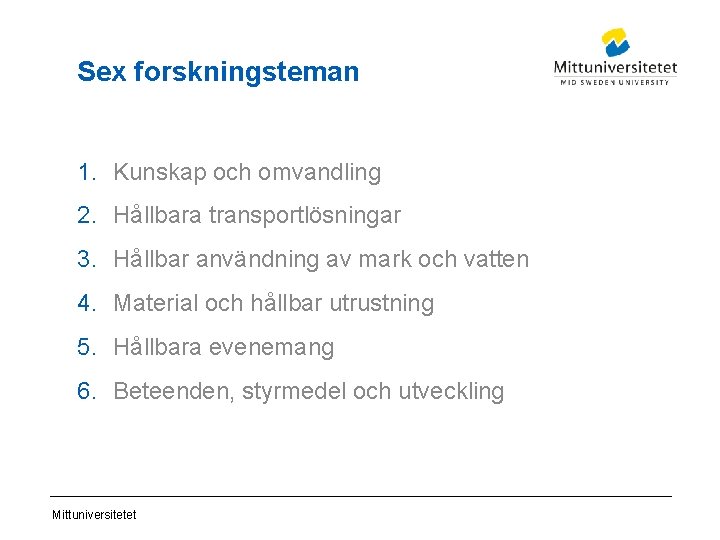 Sex forskningsteman

Mittuniversitetet
MID SWEDEN UNIVERSITY

1. Kunskap och omvandling
2. Hållbara transportlösningar
3. Hållbar användning av mark och vatten
4. Material och hållbar utrustning
5. Hållbara evenemang
6. Beteenden, styrmedel och utveckling

Mittuniversitetet